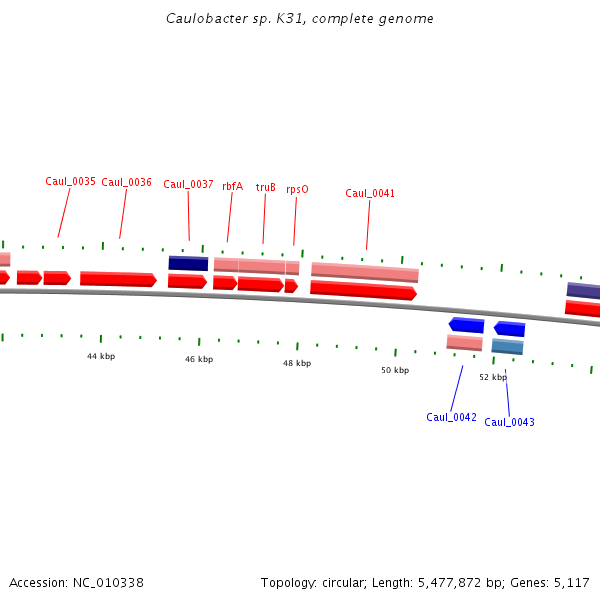 Caulobacter sp. K31, complete genome

Caul_0035 Caul_0036 Caul_0037 rbfA truB rpsO Caul_0041

44 kbp 46 kbp 48 kbp 50 kbp 52 kbp

Caul_0042 Caul_0043

Accession: NC_010338

Topology: circular; Length: 5,477,872 bp; Genes: 5,117